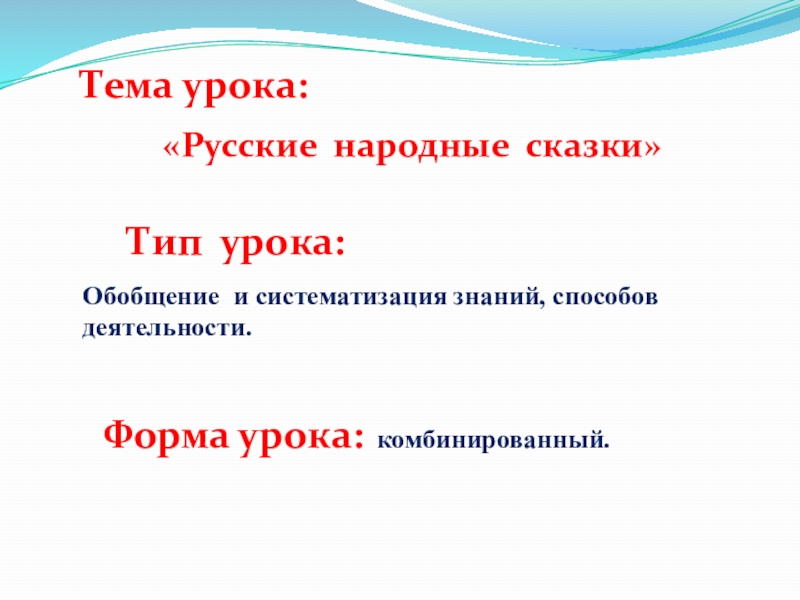 Тема урока:

«Русские народные сказки»

Тип урока:

Обобщение и систематизация знаний, способов деятельности.

Форма урока: комбинированный.